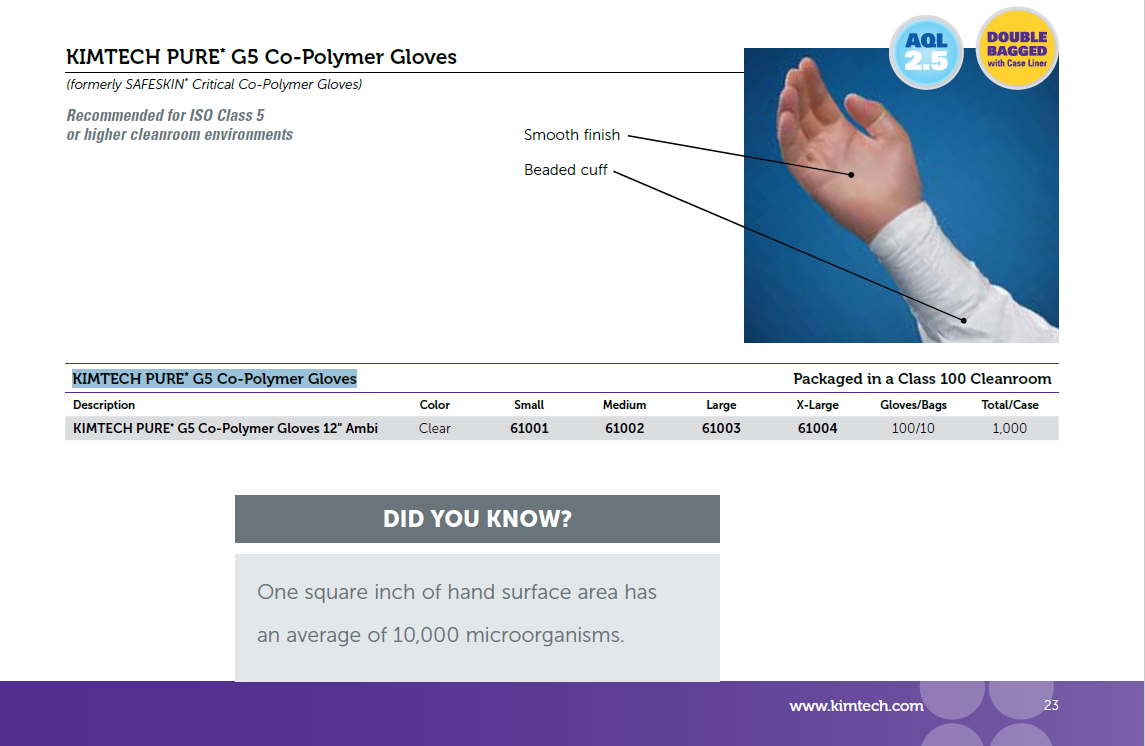 KIMTECH PURE* G5 Co-Polymer Gloves

(formerly SAFESKIN* Critical Co-Polymer Gloves)

Recommended for ISO Class 5 or higher cleanroom environments

AQL 2.5

DOUBLE BAGGED with Case Liner

Smooth finish

Beaded cuff

KIMTECH PURE* G5 Co-Polymer Gloves

Packaged in a Class 100 Cleanroom

| Description | Color | Small | Medium | Large | X-Large | Gloves/Bags | Total/Case |
|---|---|---|---|---|---|---|---|
| KIMTECH PURE* G5 Co-Polymer Gloves 12" Ambi | Clear | 61001 | 61002 | 61003 | 61004 | 100/10 | 1,000 |

DID YOU KNOW?

One square inch of hand surface area has an average of 10,000 microorganisms.

www.kimtech.com

23